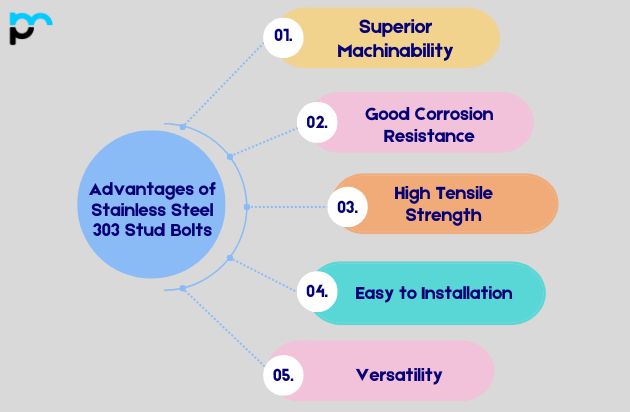 Advantages of Stainless Steel 303 Stud Bolts

01. Superior Machinability

02. Good Corrosion Resistance

03. High Tensile Strength

04. Easy to Installation

05. Versatility